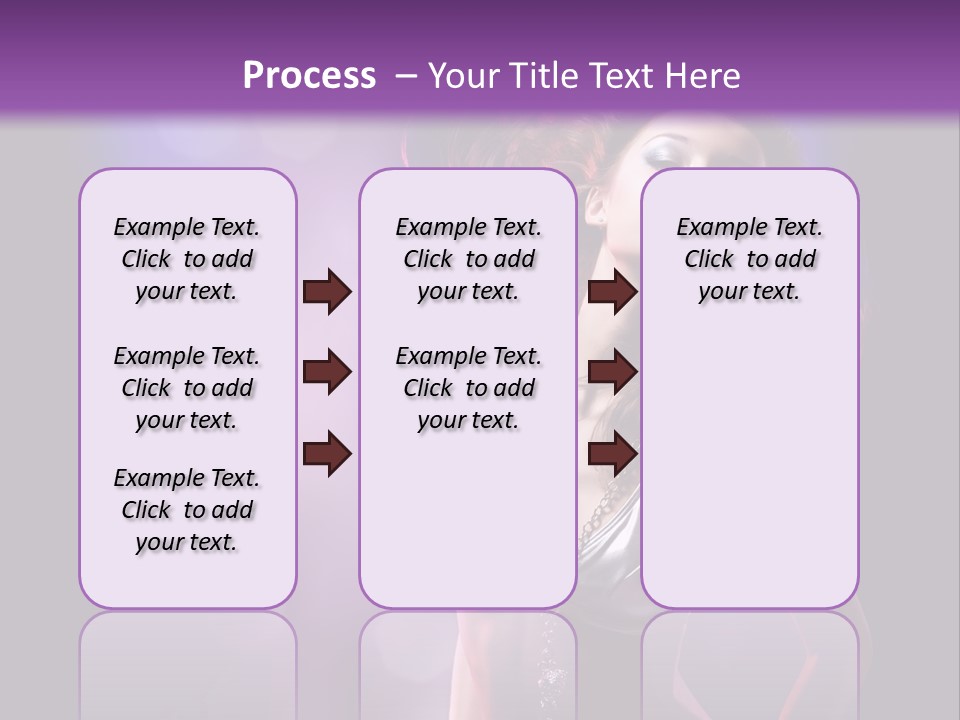 Process – Your Title Text Here

Example Text. Click to add your text.

Example Text. Click to add your text.

Example Text. Click to add your text.

Example Text. Click to add your text.

Example Text. Click to add your text.

Example Text. Click to add your text.